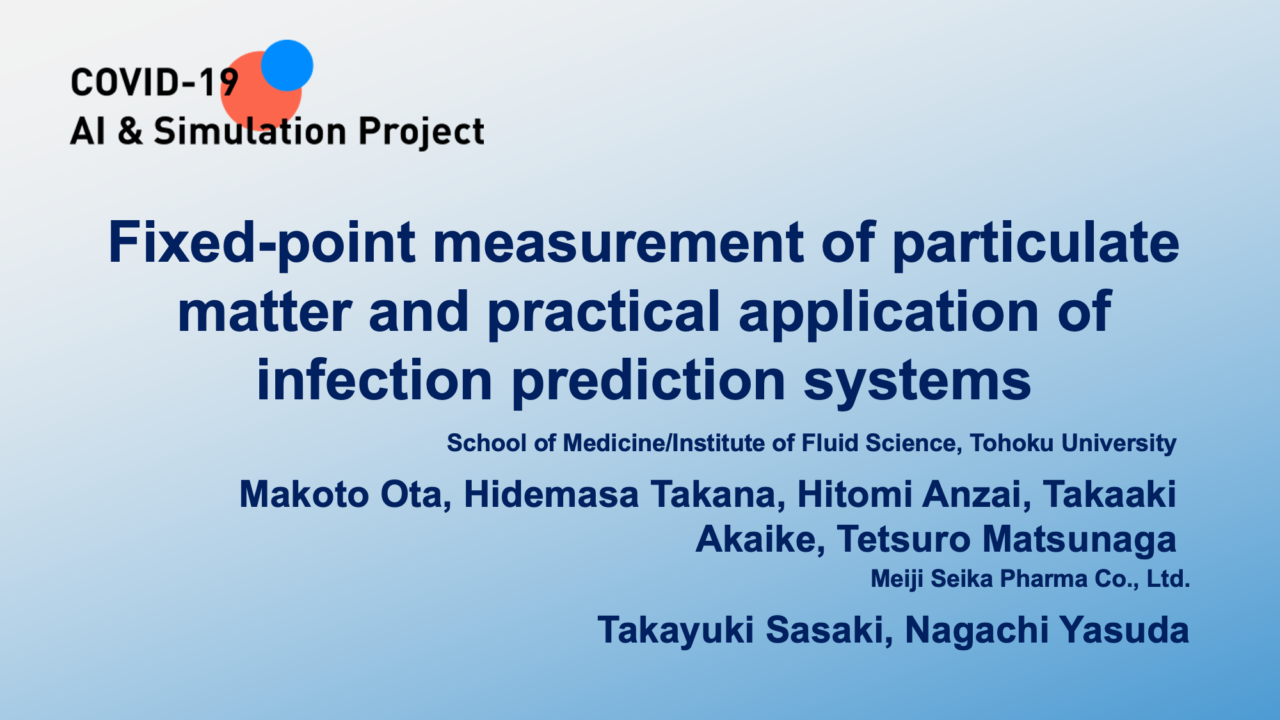 COVID-19
AI & Simulation Project

Fixed-point measurement of particulate matter and practical application of infection prediction systems

School of Medicine/Institute of Fluid Science, Tohoku University

Makoto Ota, Hidemasa Takana, Hitomi Anzai, Takaaki Akaike, Tetsuro Matsunaga

Meiji Seika Pharma Co., Ltd.

Takayuki Sasaki, Nagachi Yasuda